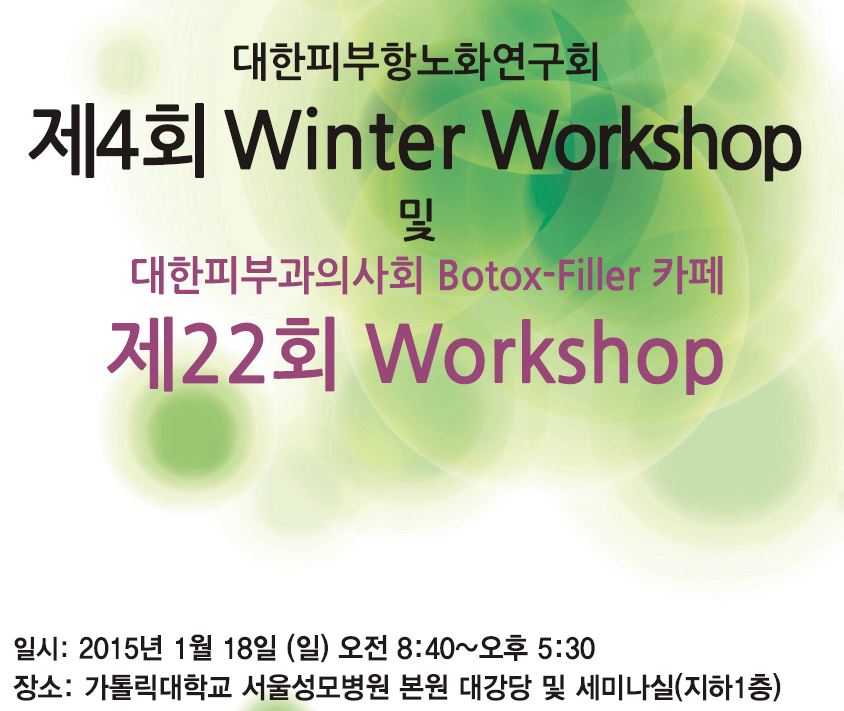 대한피부항노화연구회
제4회 Winter Workshop
및
대한피부과의사회 Botox-Filler 카페
제22회 Workshop

일시: 2015년 1월 18일 (일) 오전 8:40~오후 5:30
장소: 가톨릭대학교 서울성모병원 본원 대강당 및 세미나실(지하1층)